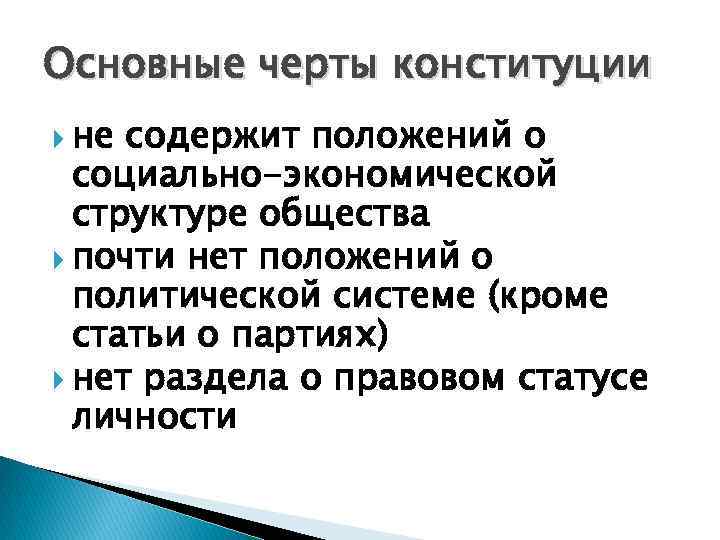 Основные черты конституции

не содержит положений о социально-экономической структуре общества

почти нет положений о политической системе (кроме статьи о партиях)

нет раздела о правовом статусе личности